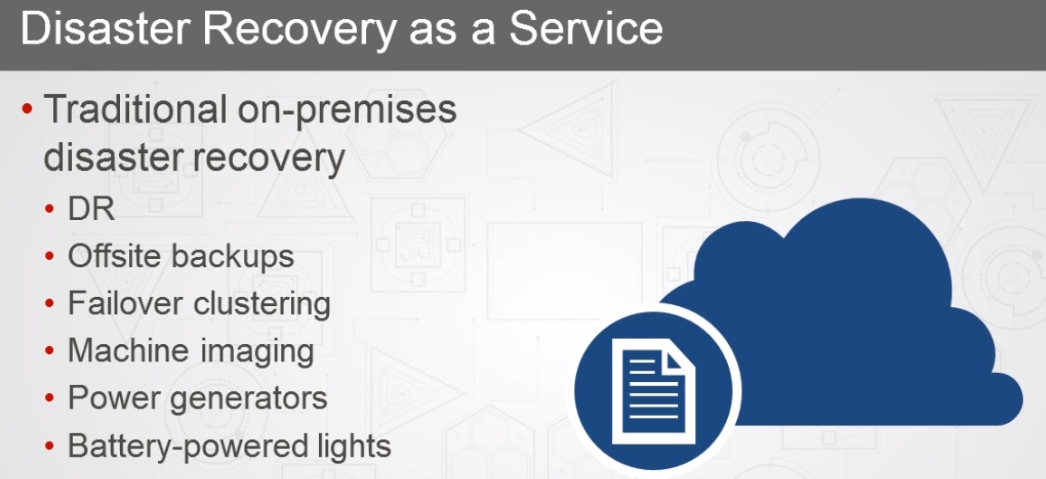 Disaster Recovery as a Service

• Traditional on-premises disaster recovery
  • DR
  • Offsite backups
  • Failover clustering
  • Machine imaging
  • Power generators
  • Battery-powered lights